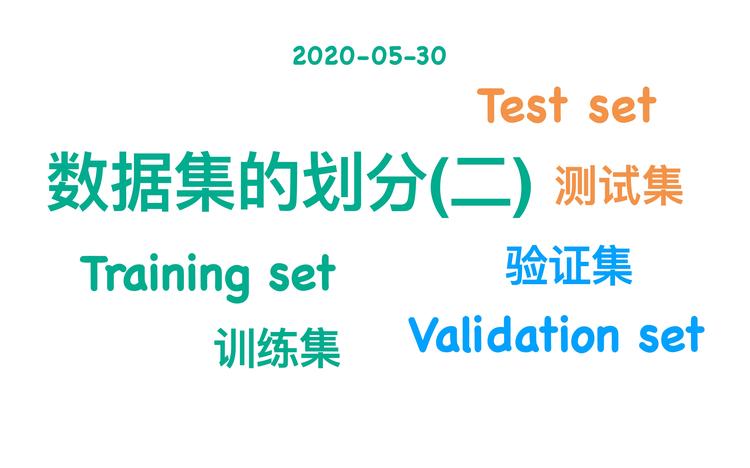 2020-05-30

Test set

数据集的划分(二)

测试集

Training set

验证集

训练集

Validation set